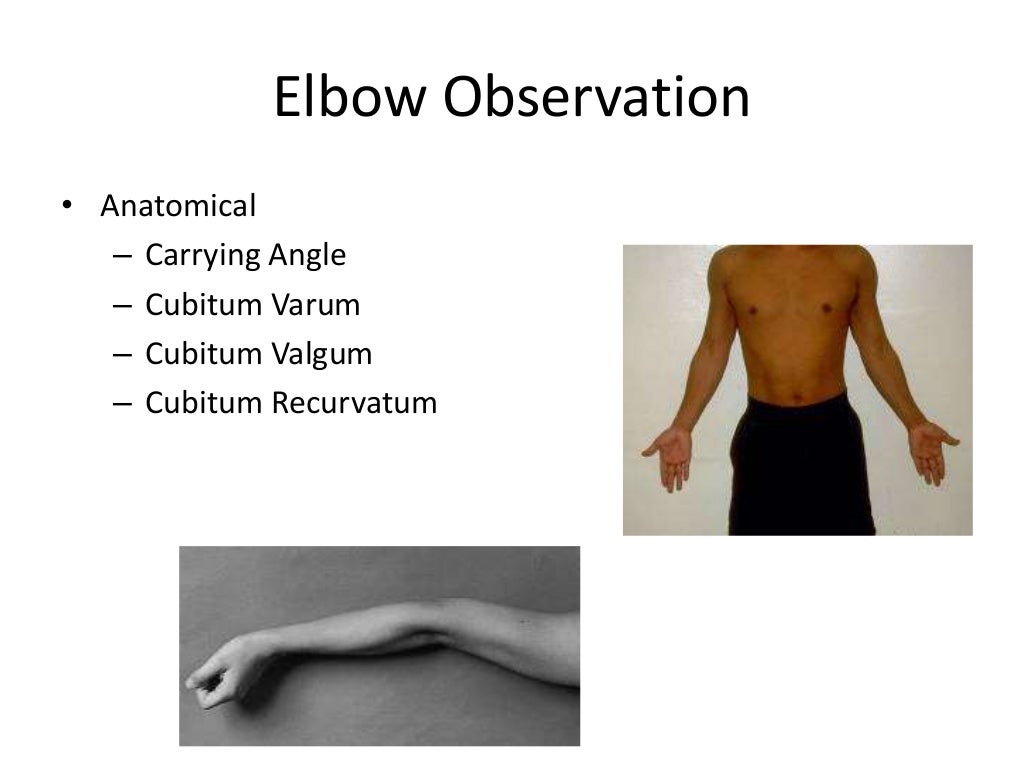 Elbow Observation

• Anatomical
– Carrying Angle
– Cubitum Varum
– Cubitum Valgum
– Cubitum Recurvatum